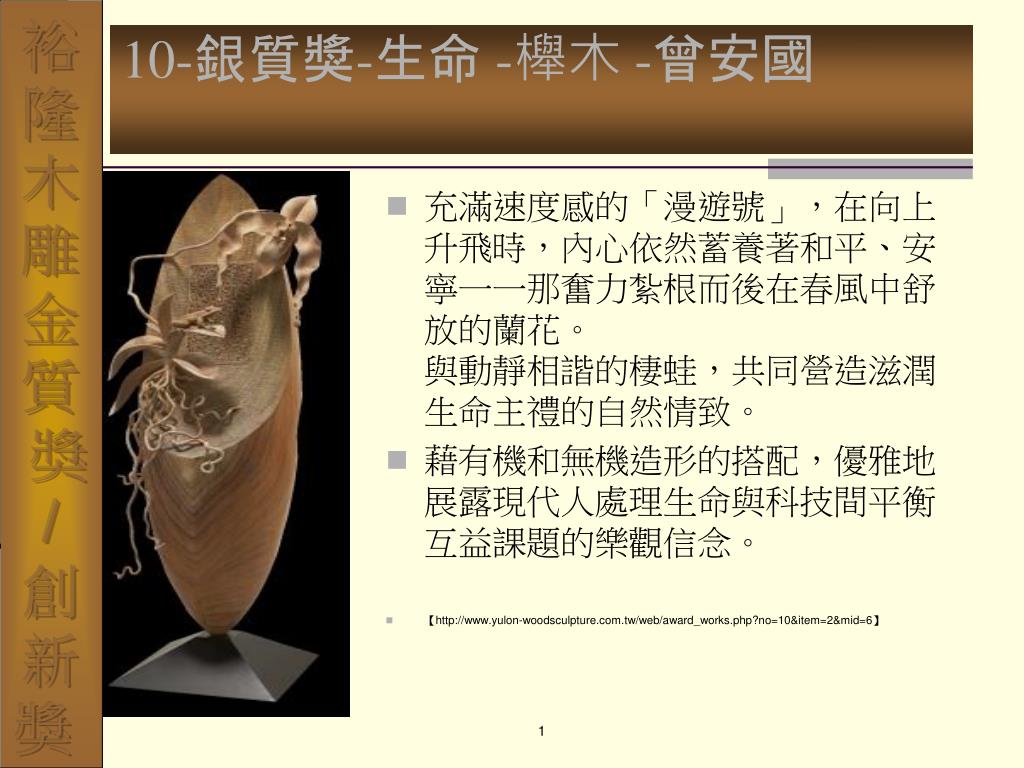 裕隆木雕金質獎/創新獎

10-銀質獎-生命 -櫸木 -曾安國

- 充滿速度感的「漫遊號」，在向上升飛時，內心依然蓄養著和平、安寧一一那奮力紮根而後在春風中舒放的蘭花。
與動靜相諧的棲蛙，共同營造滋潤生命主禮的自然情致。
- 藉有機和無機造形的搭配，優雅地展露現代人處理生命與科技間平衡互益課題的樂觀信念。

- 【http://www.yulon-woodsculpture.com.tw/web/award_works.php?no=10&item=2&mid=6】

1